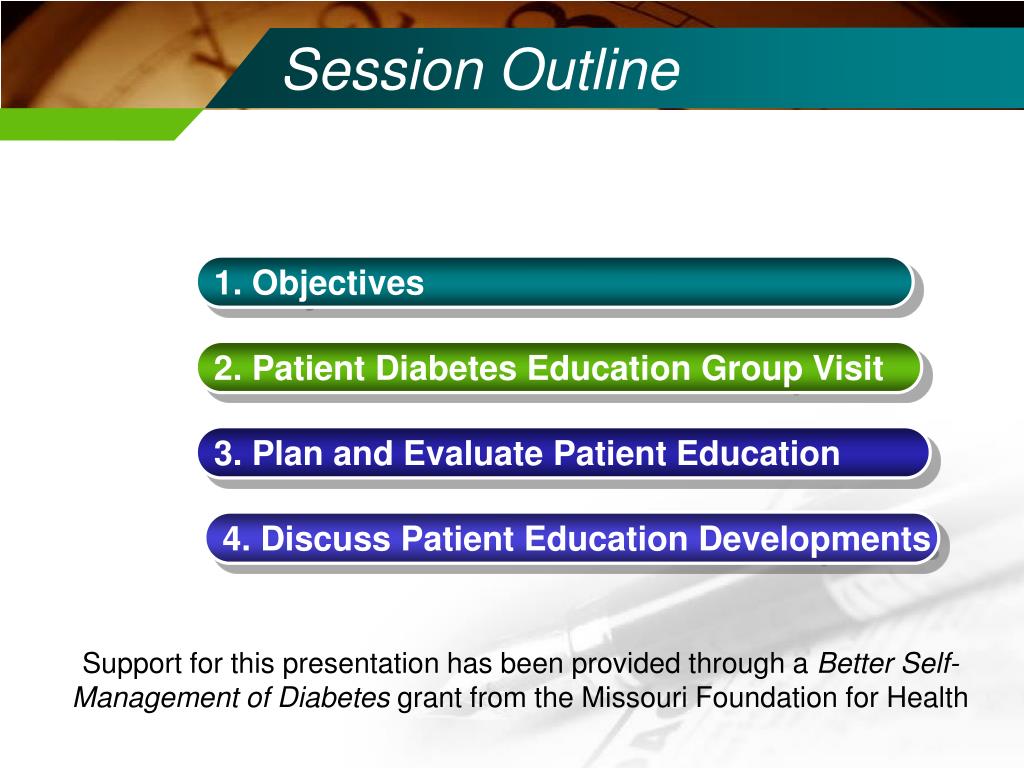 Session Outline

1. Objectives

2. Patient Diabetes Education Group Visit

3. Plan and Evaluate Patient Education

4. Discuss Patient Education Developments

Support for this presentation has been provided through a Better Self-Management of Diabetes grant from the Missouri Foundation for Health